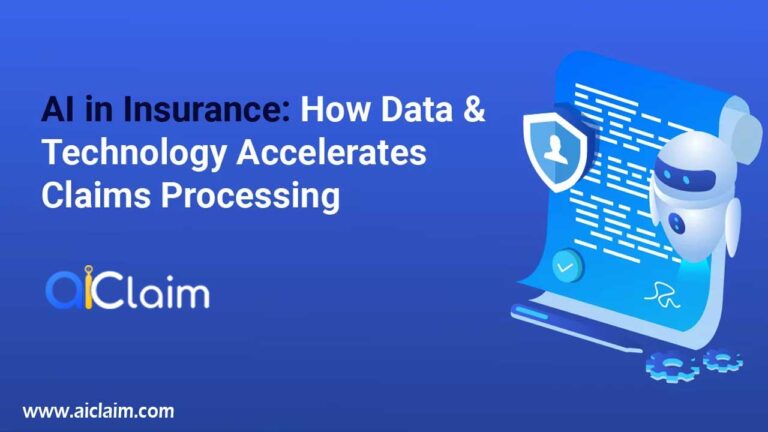 AI in Insurance: How Data & Technology Accelerates Claims Processing

aiClaim

www.aiclaim.com